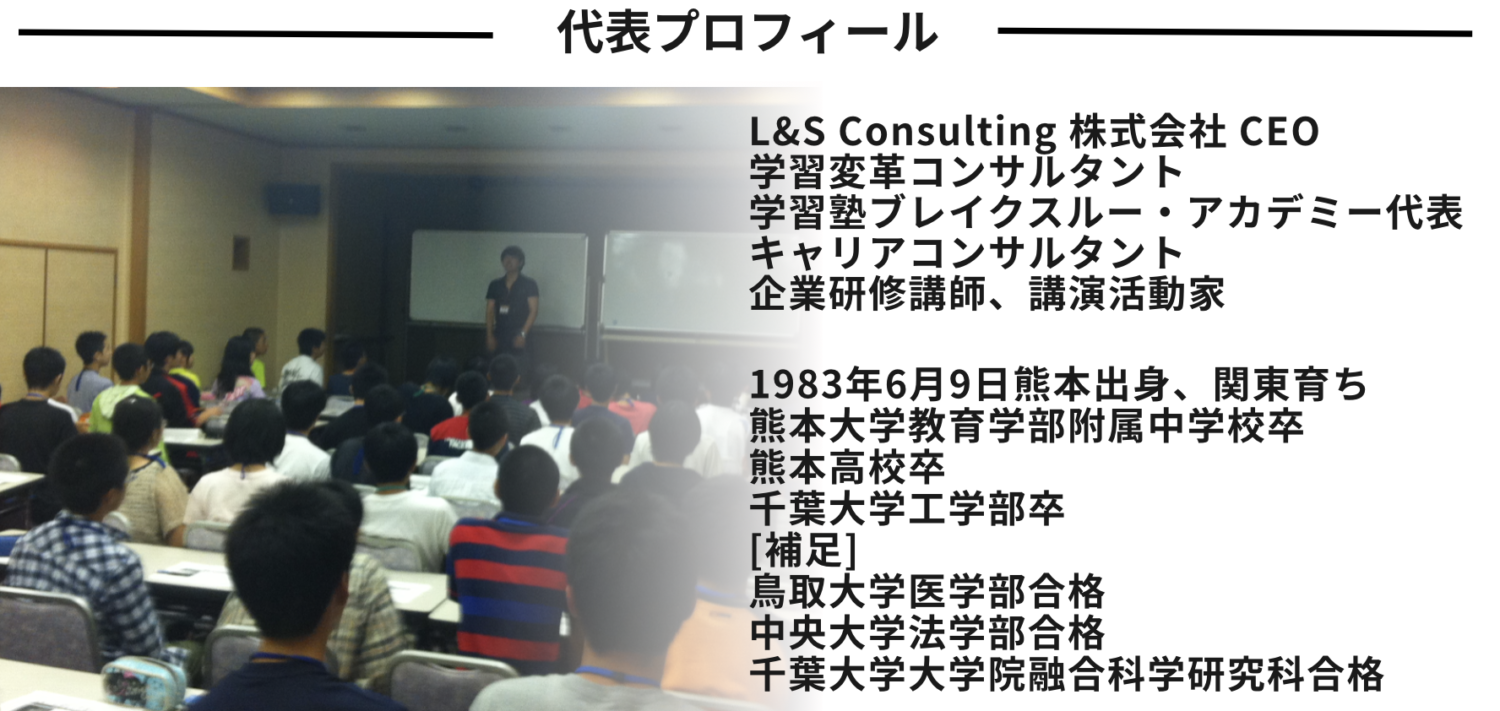 代表プロフィール

L&S Consulting 株式会社 CEO
学習変革コンサルタント
学習塾ブレイクスルー・アカデミー代表
キャリアコンサルタント
企業研修講師、講演活動家

1983年6月9日熊本出身、関東育ち
熊本大学教育学部附属中学校卒
熊本高校卒
千葉大学工学部卒
[補足]
鳥取大学医学部合格
中央大学法学部合格
千葉大学大学院融合科学研究科合格